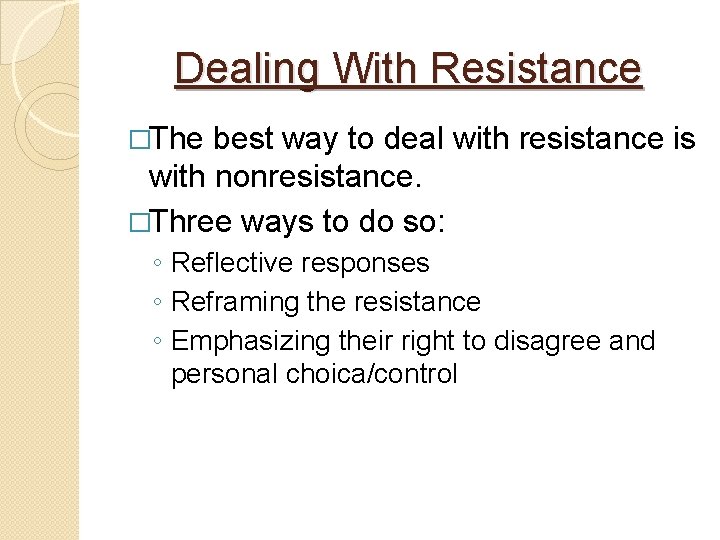 Dealing With Resistance

□The best way to deal with resistance is with nonresistance.

□Three ways to do so:

◦ Reflective responses
◦ Reframing the resistance
◦ Emphasizing their right to disagree and personal choica/control